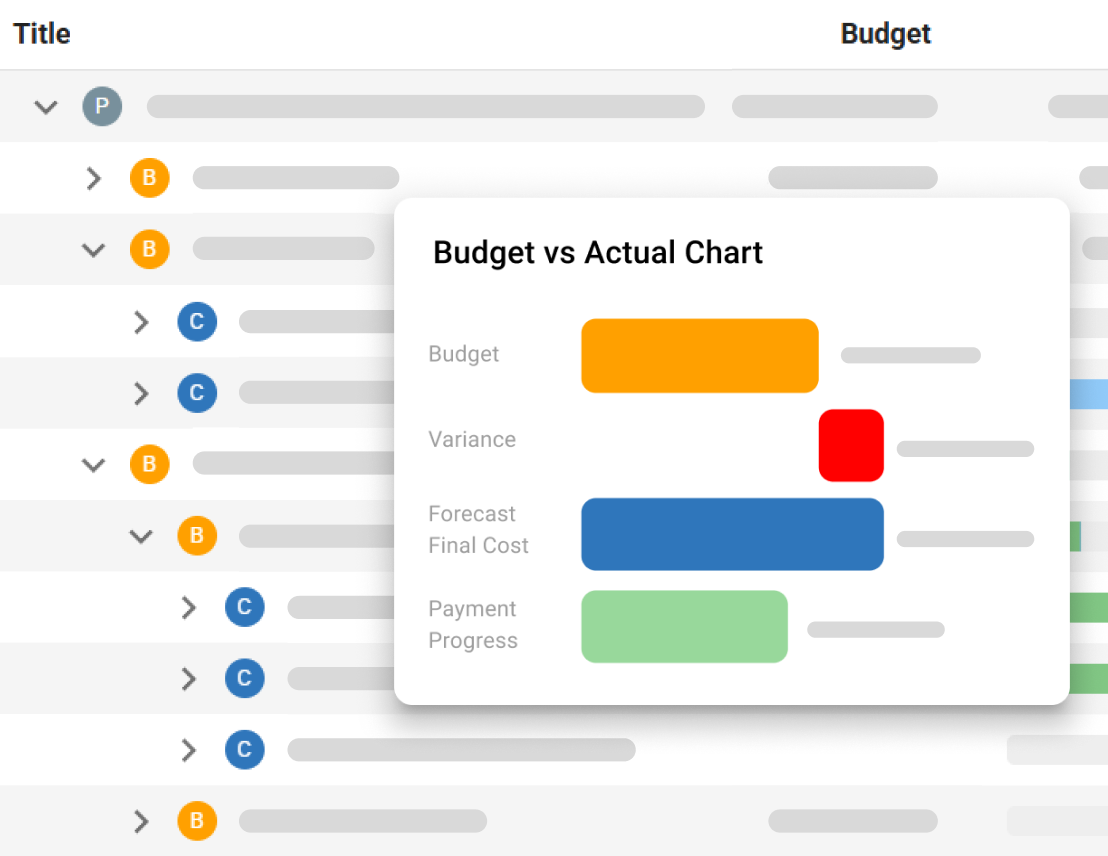 Title

Budget

P
B
B
C
C
B
B
C
C
C
B

Budget vs Actual Chart

Budget

Variance

Forecast Final Cost

Payment Progress